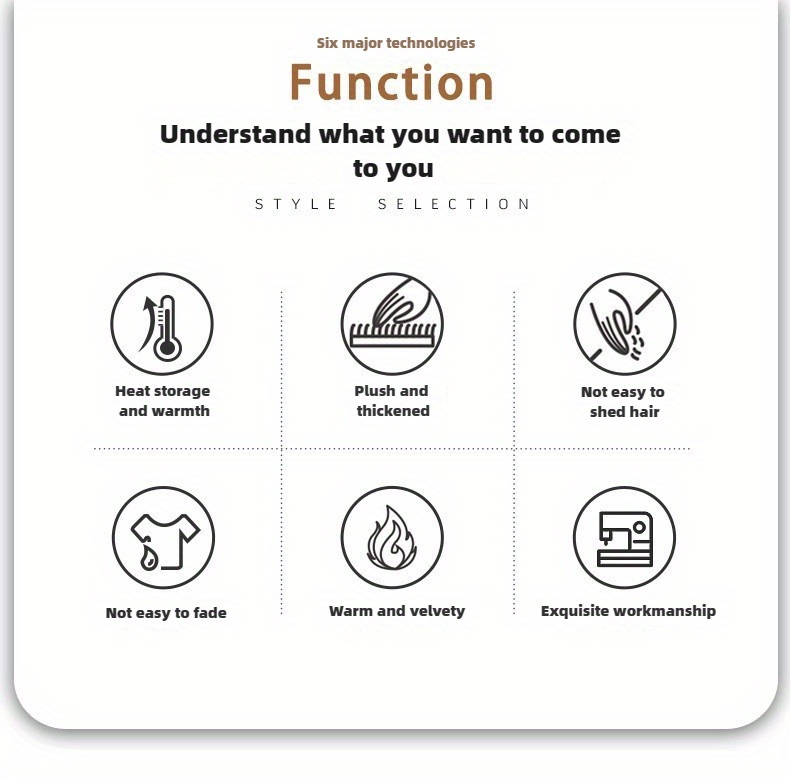 Six major technologies

Function

Understand what you want to come to you

STYLE SELECTION

Heat storage and warmth

Plush and thickened

Not easy to shed hair

Not easy to fade

Warm and velvety

Exquisite workmanship